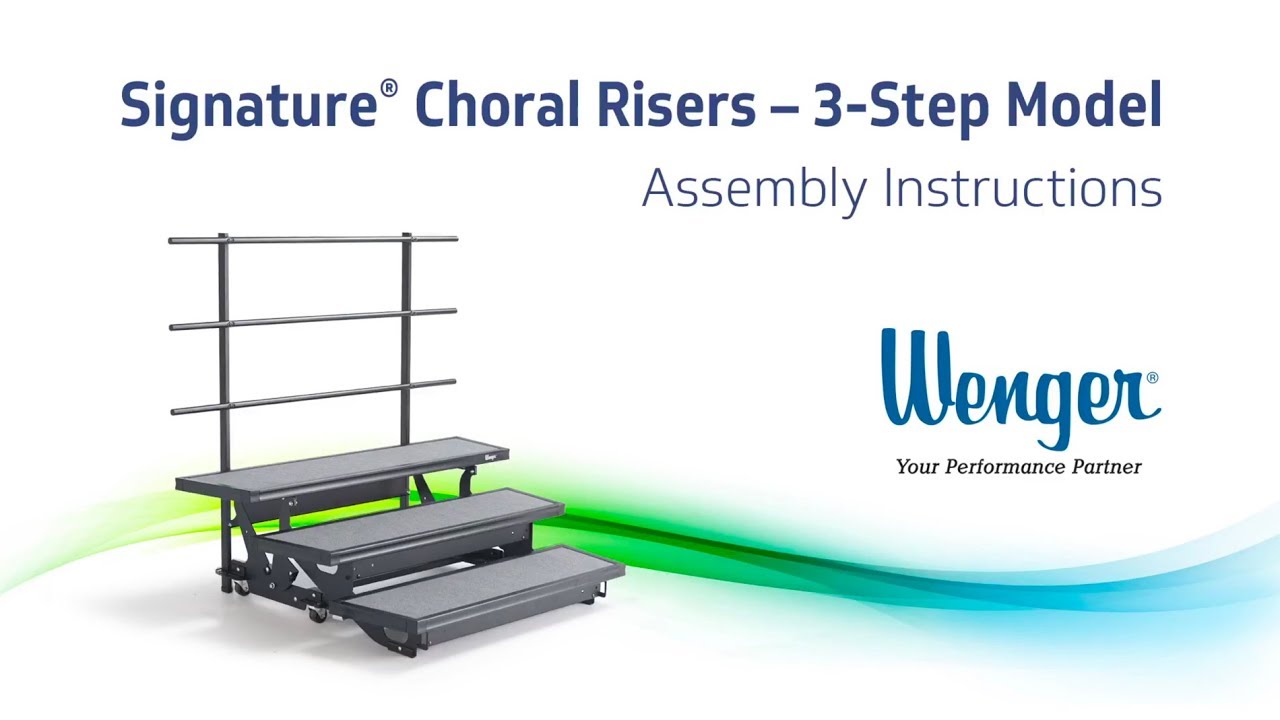 Signature® Choral Risers – 3-Step Model

Assembly Instructions

Wenger®

Your Performance Partner